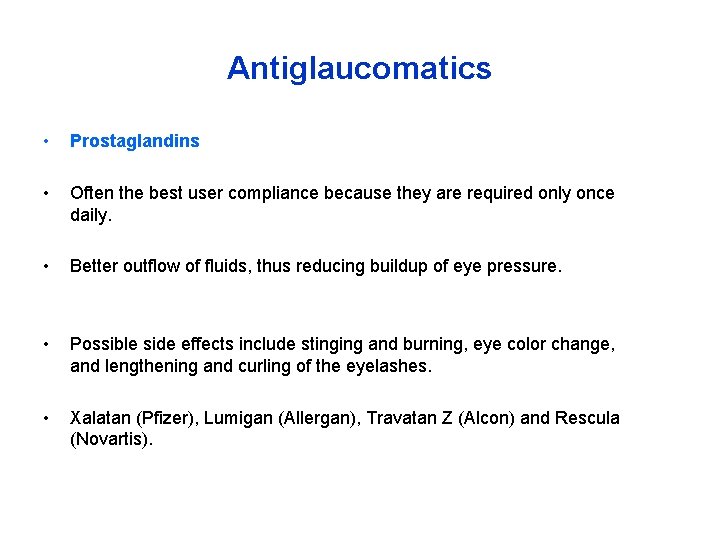 Antiglaucomatics

• Prostaglandins

• Often the best user compliance because they are required only once daily.

• Better outflow of fluids, thus reducing buildup of eye pressure.

• Possible side effects include stinging and burning, eye color change, and lengthening and curling of the eyelashes.

• Xalatan (Pfizer), Lumigan (Allergan), Travatan Z (Alcon) and Rescula (Novartis).